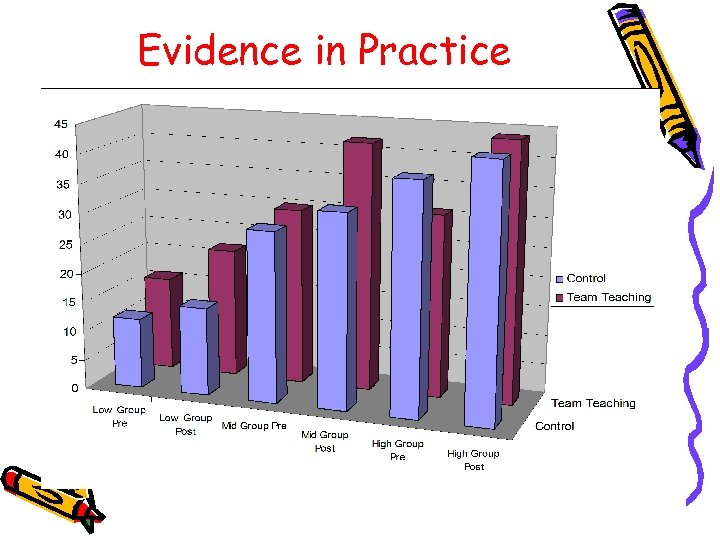 Evidence in Practice

45
40
35
30
25
20
15
10
5
0

Low Group Pre
Low Group Post
Mid Group Pre
Mid Group Post
High Group Pre
High Group Post

Team Teaching
Control

Control
Team Teaching